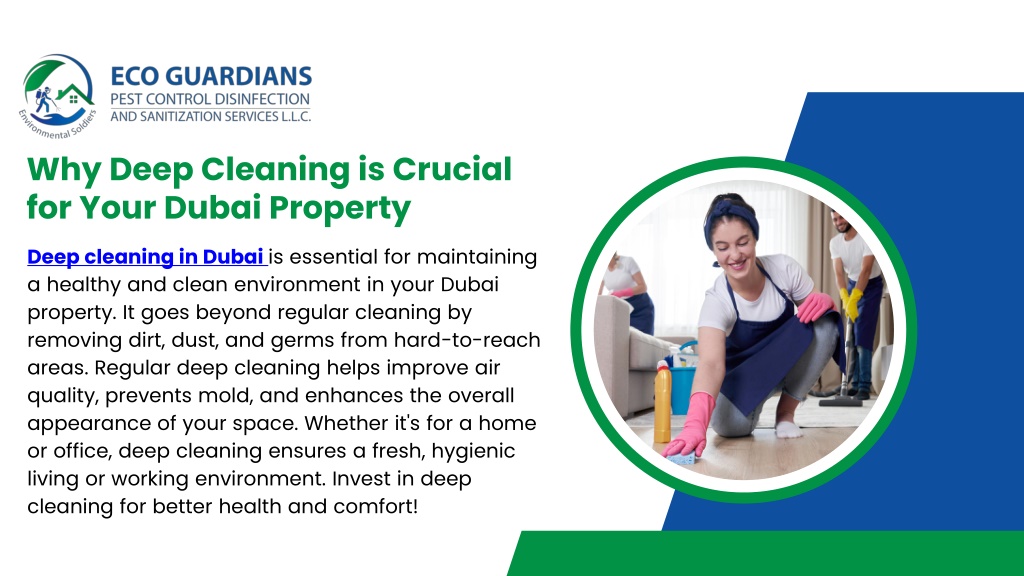 Environmental Soldiers

ECO GUARDIANS
PEST CONTROL DISINFECTION
AND SANITIZATION SERVICES L.L.C.

Why Deep Cleaning is Crucial for Your Dubai Property

Deep cleaning in Dubai is essential for maintaining a healthy and clean environment in your Dubai property. It goes beyond regular cleaning by removing dirt, dust, and germs from hard-to-reach areas. Regular deep cleaning helps improve air quality, prevents mold, and enhances the overall appearance of your space. Whether it's for a home or office, deep cleaning ensures a fresh, hygienic living or working environment. Invest in deep cleaning for better health and comfort!